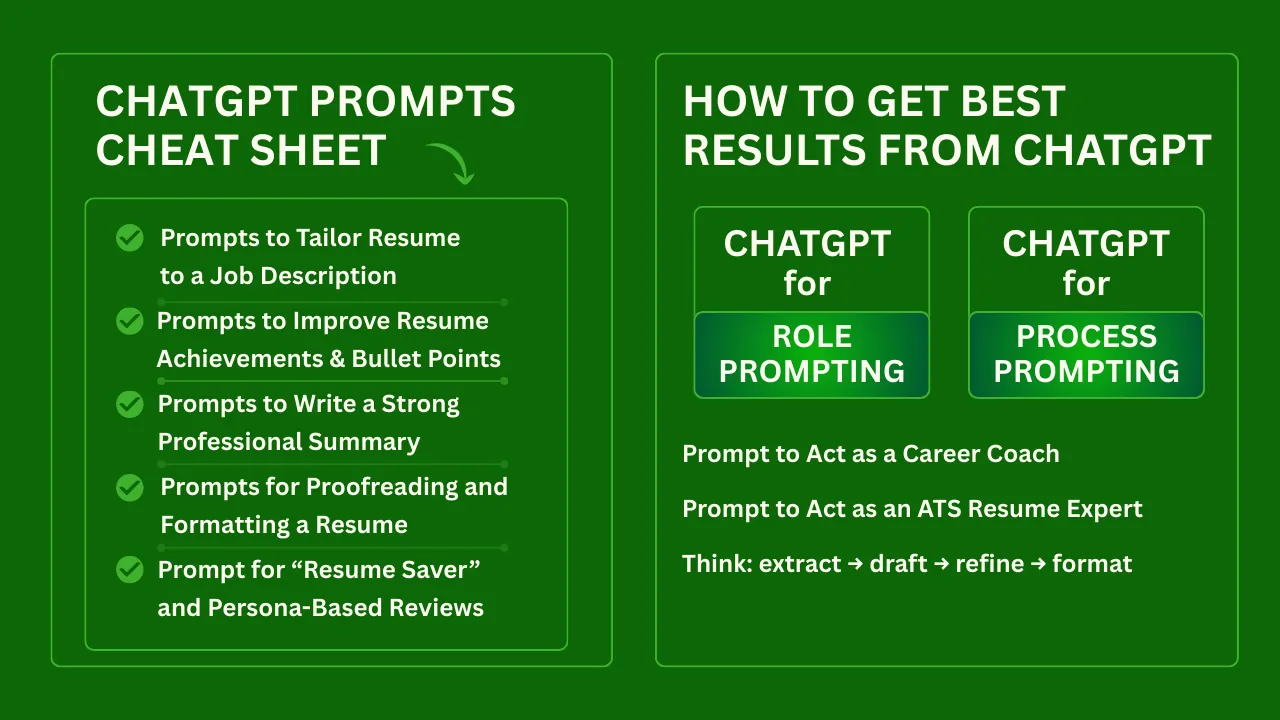 CHATGPT PROMPTS CHEAT SHEET

Prompts to Tailor Resume to a Job Description

Prompts to Improve Resume Achievements & Bullet Points

Prompts to Write a Strong Professional Summary

Prompts for Proofreading and Formatting a Resume

Prompt for “Resume Saver” and Persona-Based Reviews

HOW TO GET BEST RESULTS FROM CHATGPT

CHATGPT for ROLE PROMPTING

CHATGPT for PROCESS PROMPTING

Prompt to Act as a Career Coach

Prompt to Act as an ATS Resume Expert

Think: extract → draft → refine → format